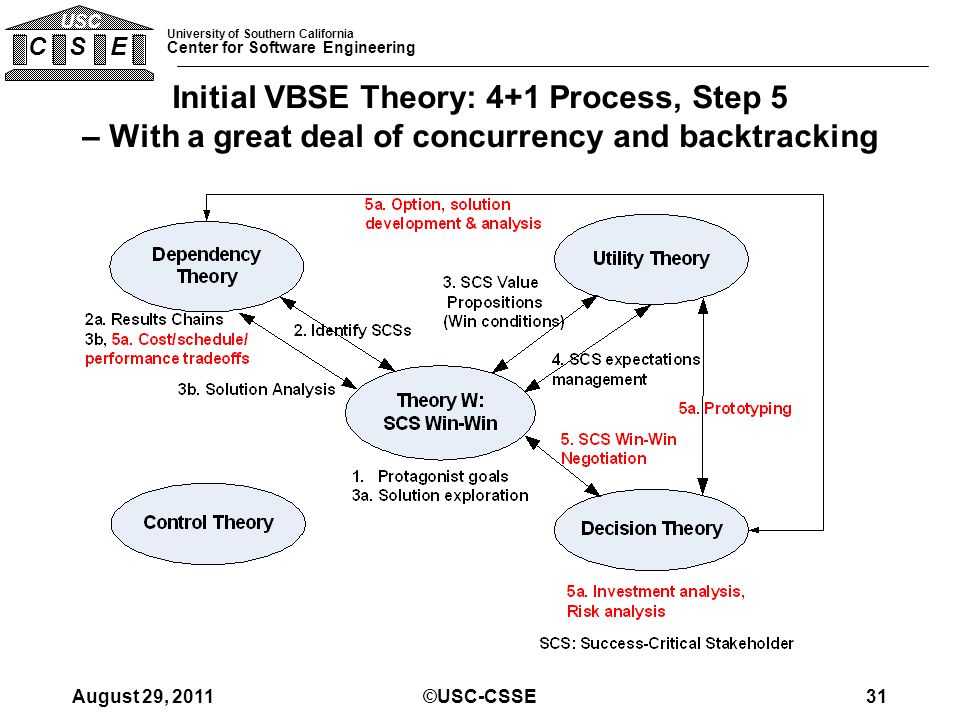 USC
C S E

University of Southern California
Center for Software Engineering

Initial VBSE Theory: 4+1 Process, Step 5 – With a great deal of concurrency and backtracking

5a. Option, solution development & analysis

Dependency Theory

Utility Theory

3. SCS Value Propositions (Win conditions)

2a. Results Chains
3b, 5a. Cost/schedule/ performance tradeoffs

2. Identify SCSs

4. SCS expectations management

3b. Solution Analysis

Theory W: SCS Win-Win

5a. Prototyping

5. SCS Win-Win Negotiation

1. Protagonist goals
3a. Solution exploration

Control Theory

Decision Theory

5a. Investment analysis, Risk analysis

SCS: Success-Critical Stakeholder

August 29, 2011

©USC-CSSE

31